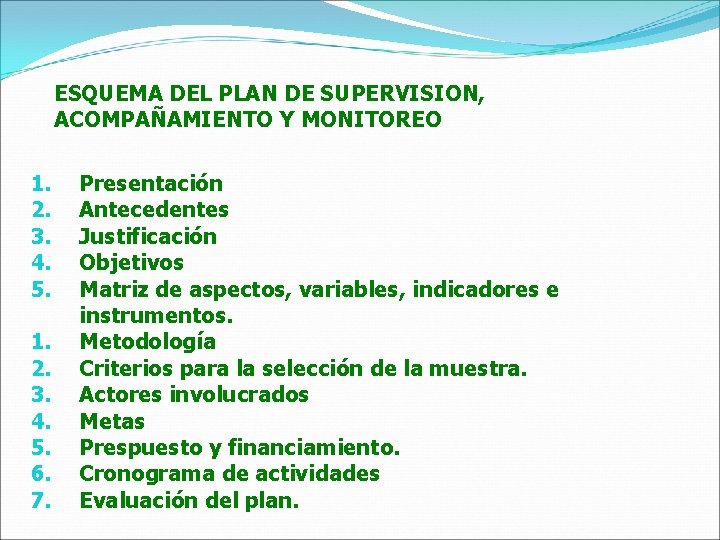 ESQUEMA DEL PLAN DE SUPERVISION, ACOMPAÑAMIENTO Y MONITOREO

1. Presentación
2. Antecedentes
3. Justificación
4. Objetivos
5. Matriz de aspectos, variables, indicadores e instrumentos.
1. Metodología
2. Criterios para la selección de la muestra.
3. Actores involucrados
4. Metas
5. Prespuesto y financiamiento.
6. Cronograma de actividades
7. Evaluación del plan.